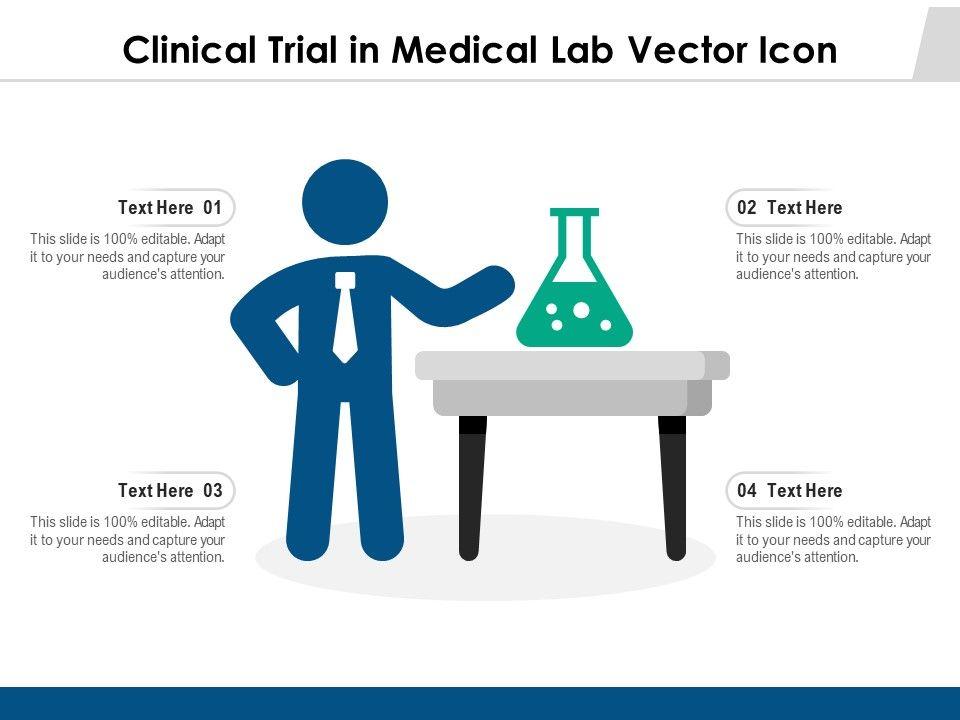 Clinical Trial in Medical Lab Vector Icon

Text Here 01

This slide is 100% editable. Adapt it to your needs and capture your audience's attention.

02 Text Here

This slide is 100% editable. Adapt it to your needs and capture your audience's attention.

Text Here 03

This slide is 100% editable. Adapt it to your needs and capture your audience's attention.

04 Text Here

This slide is 100% editable. Adapt it to your needs and capture your audience's attention.